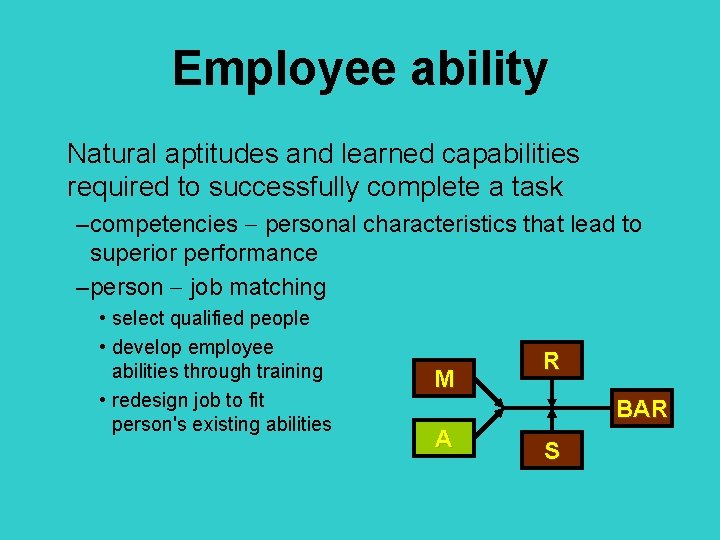 Employee ability

Natural aptitudes and learned capabilities required to successfully complete a task

–competencies – personal characteristics that lead to superior performance

–person – job matching

• select qualified people

• develop employee abilities through training

• redesign job to fit person's existing abilities

M

A

R

S

BAR